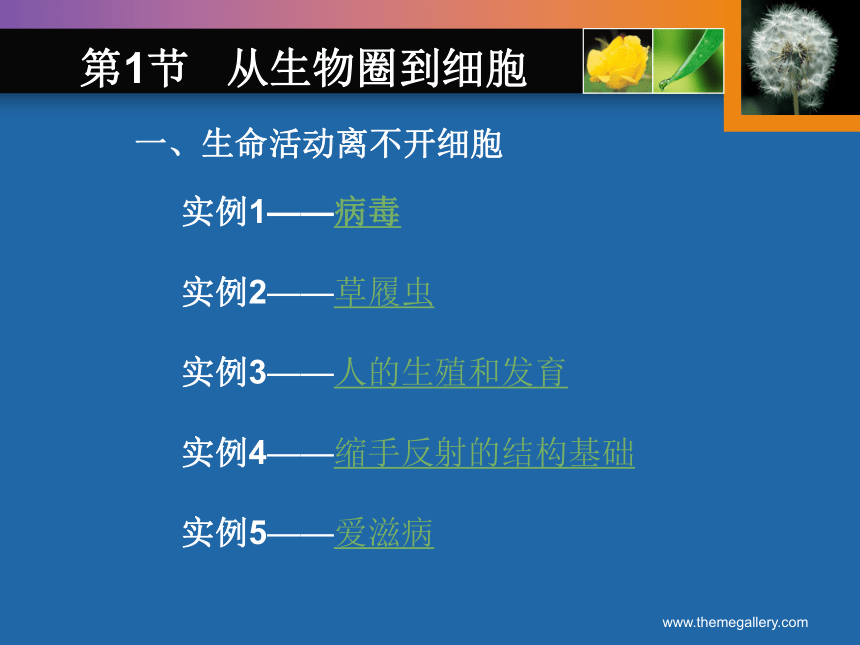 第1节　从生物圈到细胞

一、生命活动离不开细胞

实例1——病毒

实例2——草履虫

实例3——人的生殖和发育

实例4——缩手反射的结构基础

实例5——爱滋病

www.themegallery.com